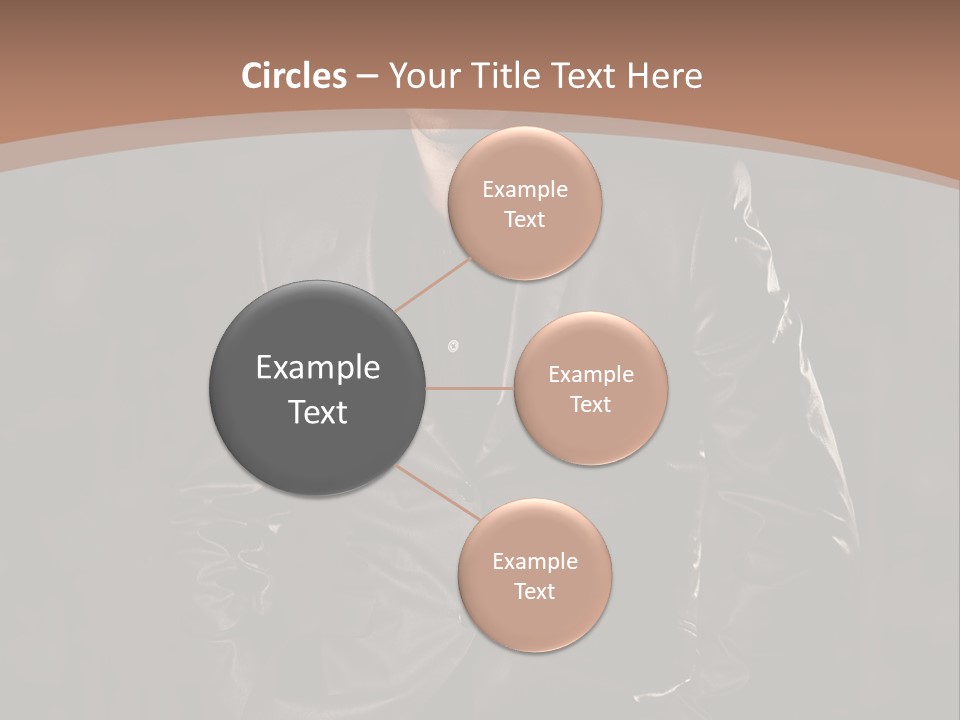 Circles – Your Title Text Here

Example Text

Example Text

Example Text

Example Text